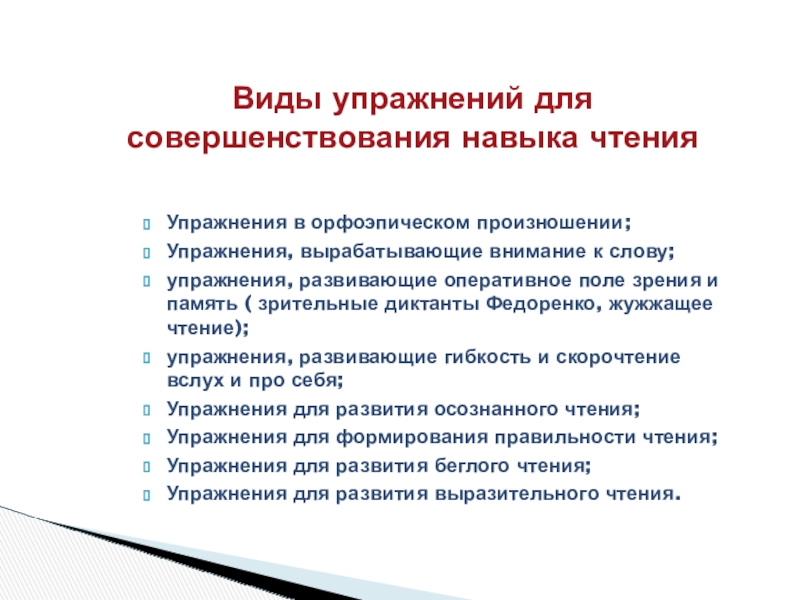 Виды упражнений для совершенствования навыка чтения

Упражнения в орфоэпическом произношении;

Упражнения, вырабатывающие внимание к слову;

упражнения, развивающие оперативное поле зрения и память ( зрительные диктанты Федоренко, жужжащее чтение);

упражнения, развивающие гибкость и скорочтение вслух и про себя;

Упражнения для развития осознанного чтения;

Упражнения для формирования правильности чтения;

Упражнения для развития беглого чтения;

Упражнения для развития выразительного чтения.